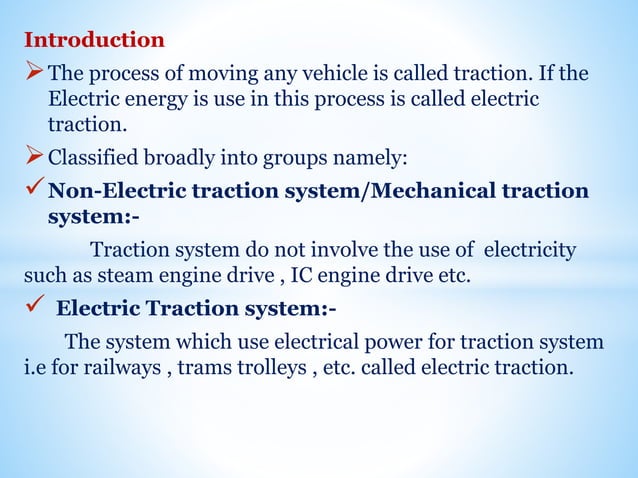 Introduction

➢ The process of moving any vehicle is called traction. If the Electric energy is use in this process is called electric traction.

➢ Classified broadly into groups namely:

✓ Non-Electric traction system/Mechanical traction system:-

Traction system do not involve the use of electricity such as steam engine drive , IC engine drive etc.

✓ Electric Traction system:-

The system which use electrical power for traction system i.e for railways , trams trolleys , etc. called electric traction.